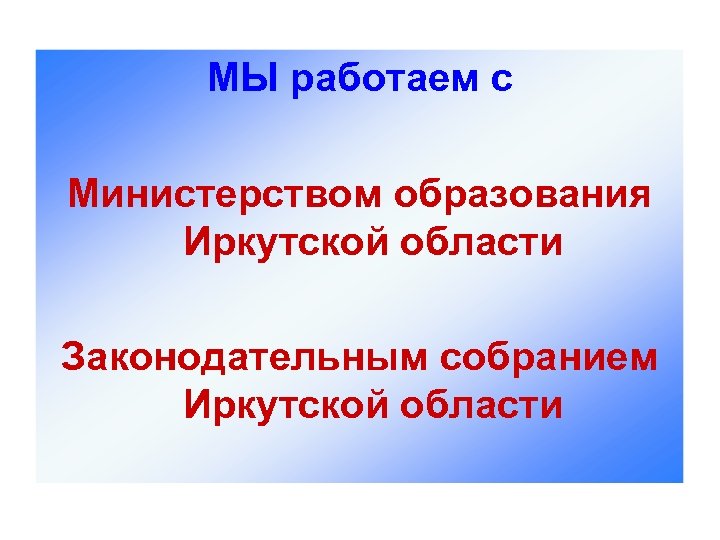 МЫ работаем с

Министерством образования Иркутской области

Законодательным собранием Иркутской области